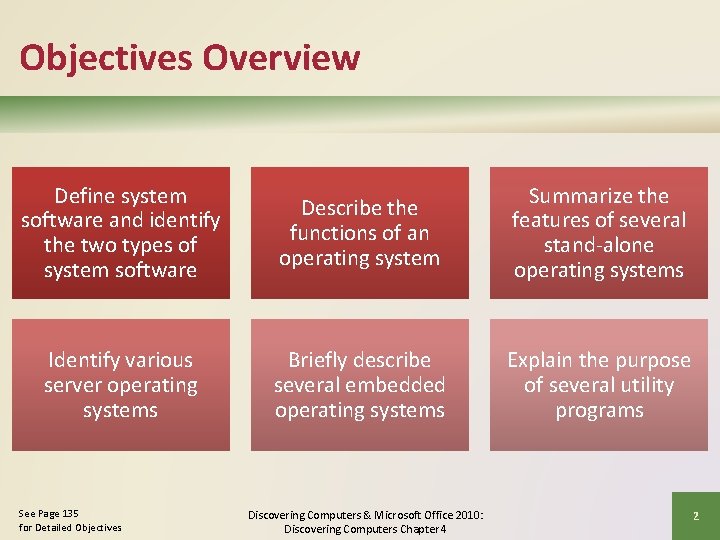 Objectives Overview

Define system software and identify the two types of system software

Describe the functions of an operating system

Summarize the features of several stand-alone operating systems

Identify various server operating systems

Briefly describe several embedded operating systems

Explain the purpose of several utility programs

See Page 135
for Detailed Objectives

Discovering Computers & Microsoft Office 2010: Discovering Computers Chapter 4

2